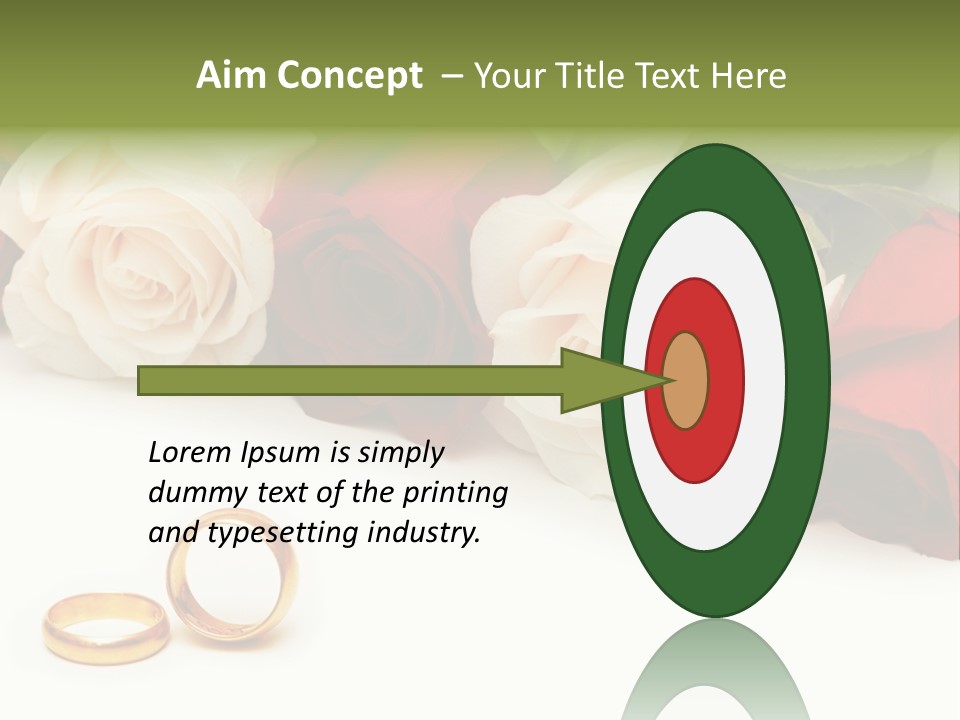 Aim Concept – Your Title Text Here

Lorem Ipsum is simply dummy text of the printing and typesetting industry.